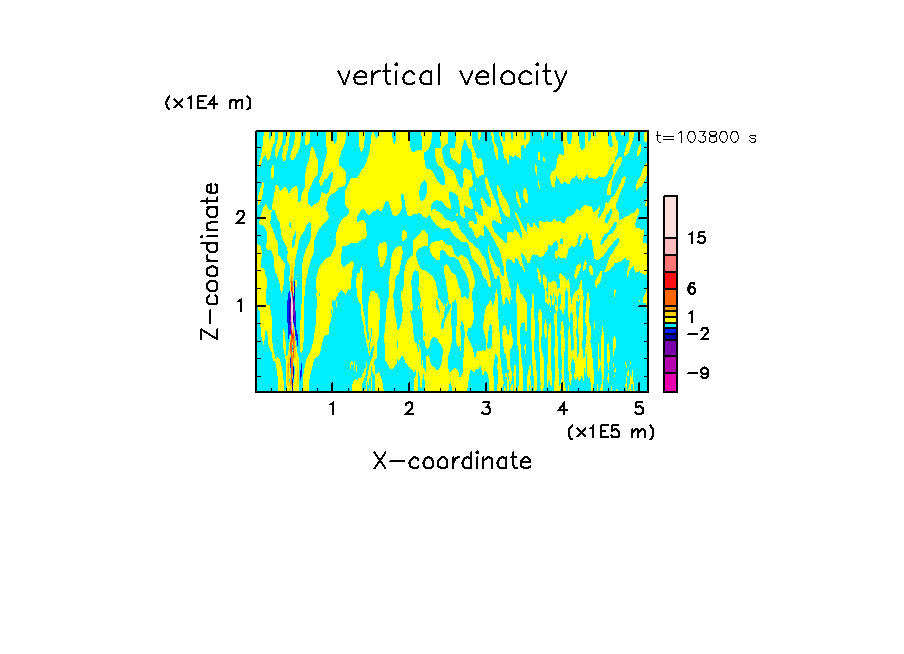 vertical velocity

(x1E4 m)

t=103800 s

Z-coordinate

2

1

15

6

1

−2

−9

1 2 3 4 5

(x1E5 m)

X-coordinate